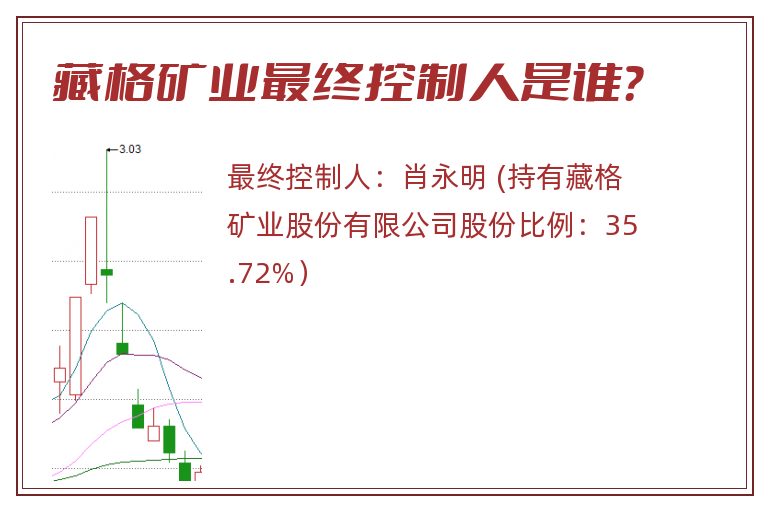 藏格矿业最终控制人是谁?

3.03

最终控制人：肖永明 (持有藏格矿业股份有限公司股份比例：35.72%)